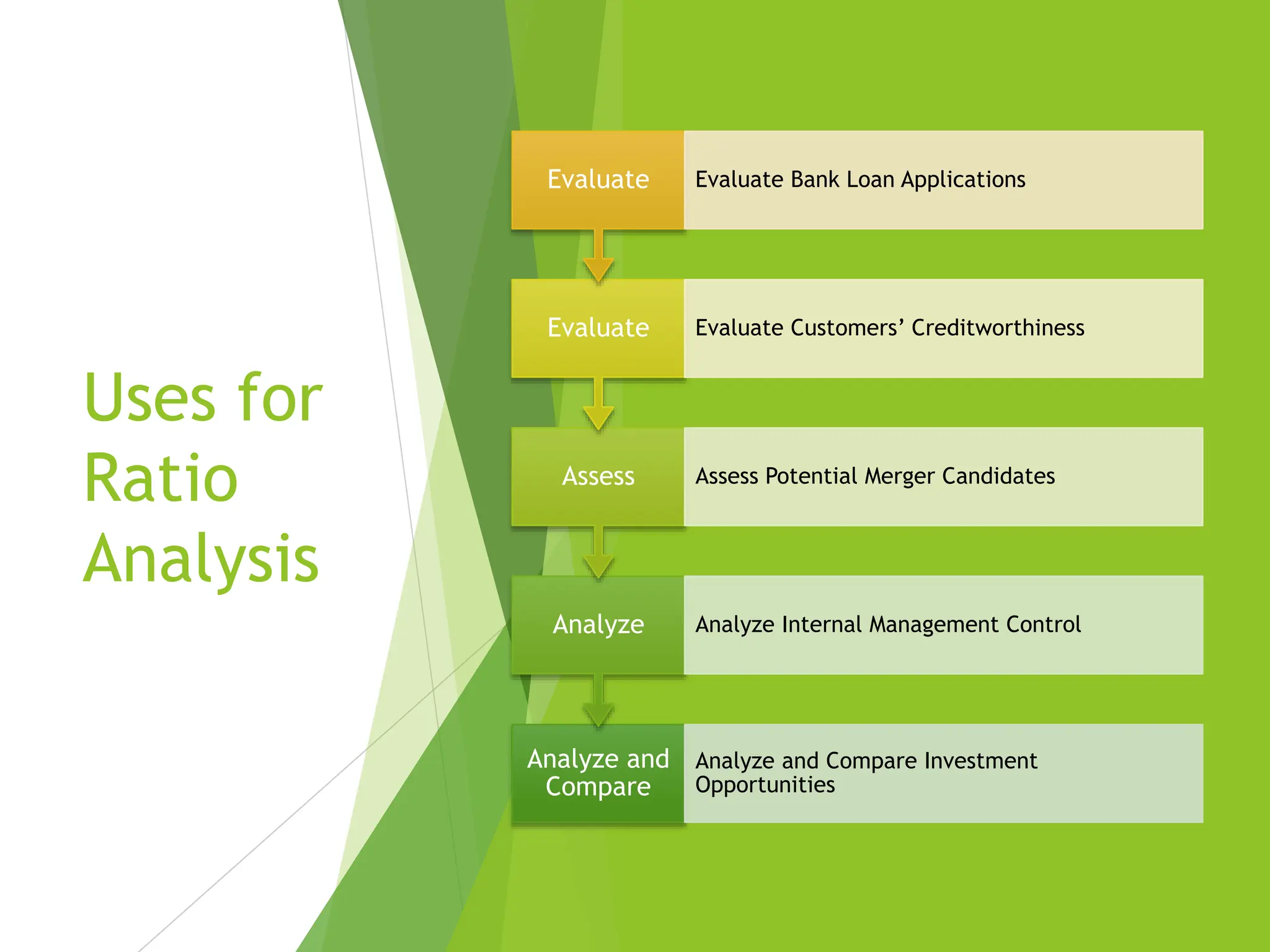 Uses for Ratio Analysis

Evaluate

Evaluate Bank Loan Applications

Evaluate

Evaluate Customers’ Creditworthiness

Assess

Assess Potential Merger Candidates

Analyze

Analyze Internal Management Control

Analyze and Compare

Analyze and Compare Investment Opportunities